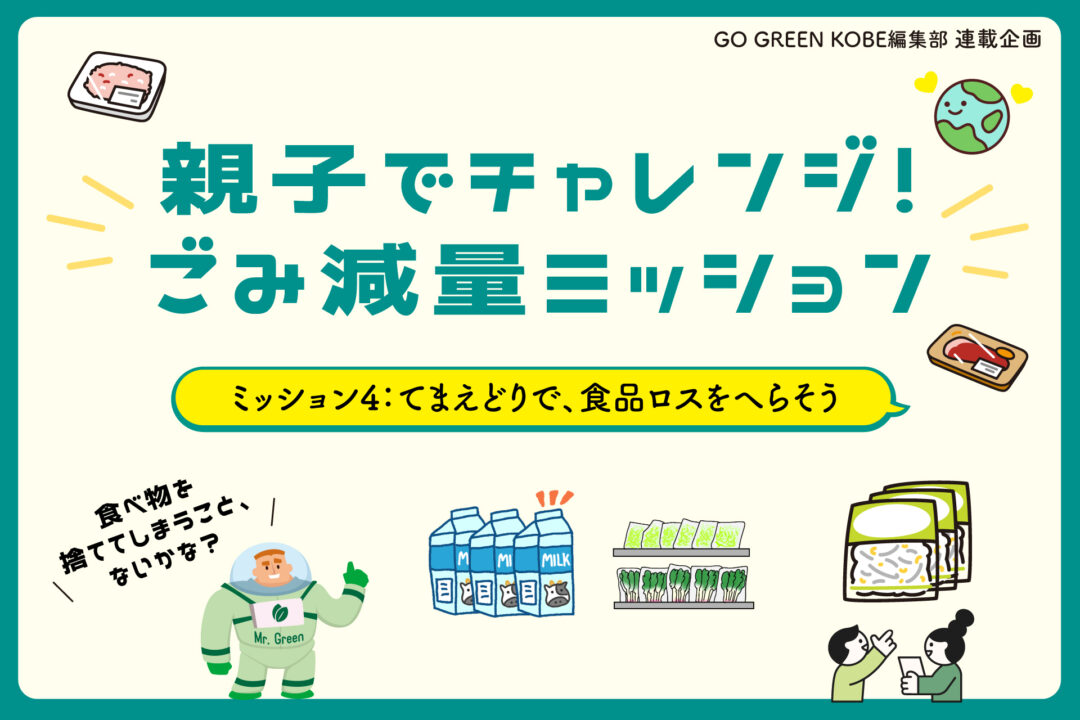 GO GREEN KOBE編集部 連載企画

親子でチャレンジ！
ごみ減量ミッション

ミッション4：てまえどりで、食品ロスをへらそう

食べ物を捨ててしまうこと、ないかな？

Mr. Green

MI
MI
MILK